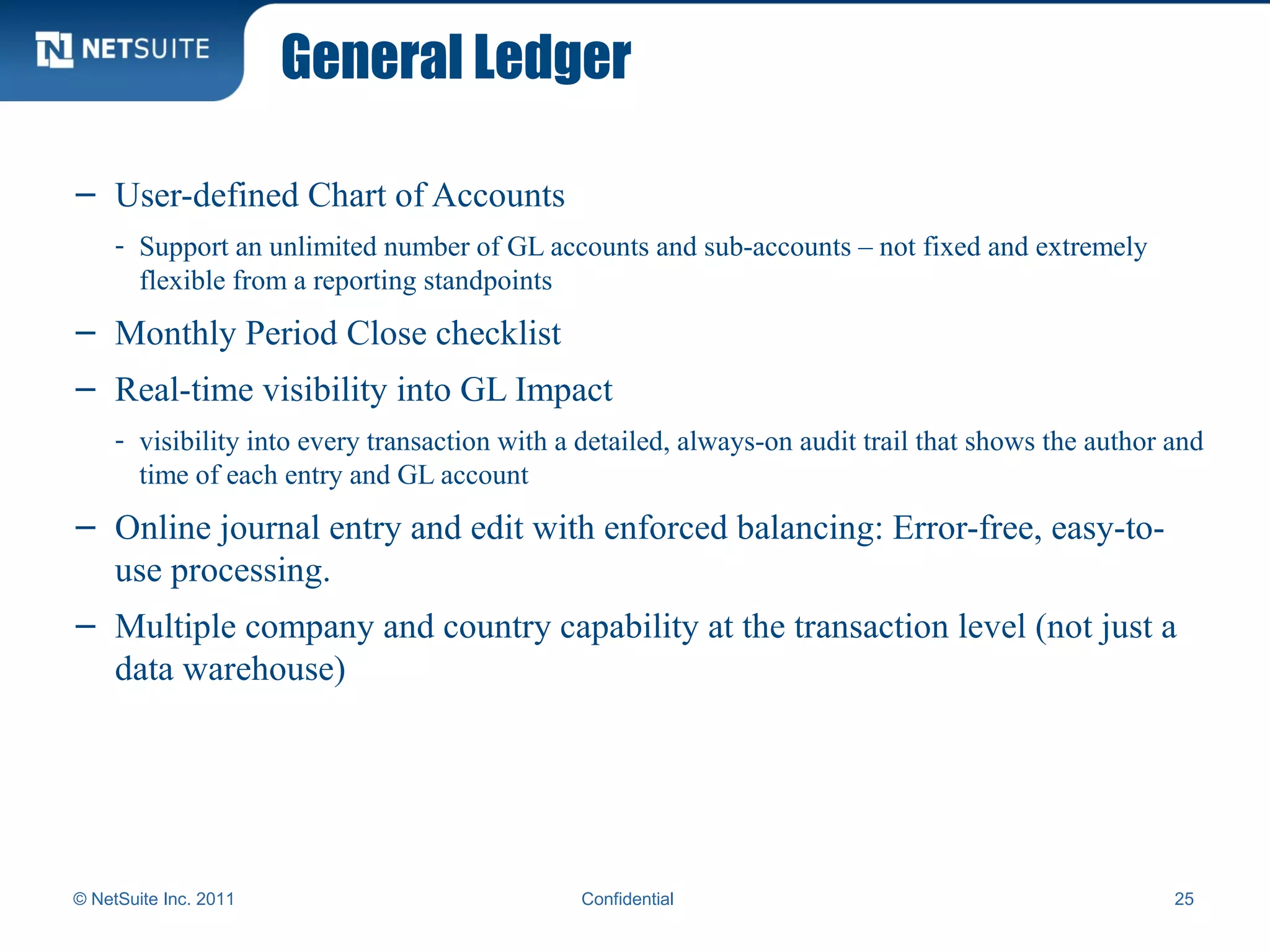 NETSUITE

General Ledger

– User-defined Chart of Accounts

- Support an unlimited number of GL accounts and sub-accounts – not fixed and extremely flexible from a reporting standpoints

– Monthly Period Close checklist

– Real-time visibility into GL Impact

- visibility into every transaction with a detailed, always-on audit trail that shows the author and time of each entry and GL account

– Online journal entry and edit with enforced balancing: Error-free, easy-to-use processing.

– Multiple company and country capability at the transaction level (not just a data warehouse)

© NetSuite Inc. 2011

Confidential

25